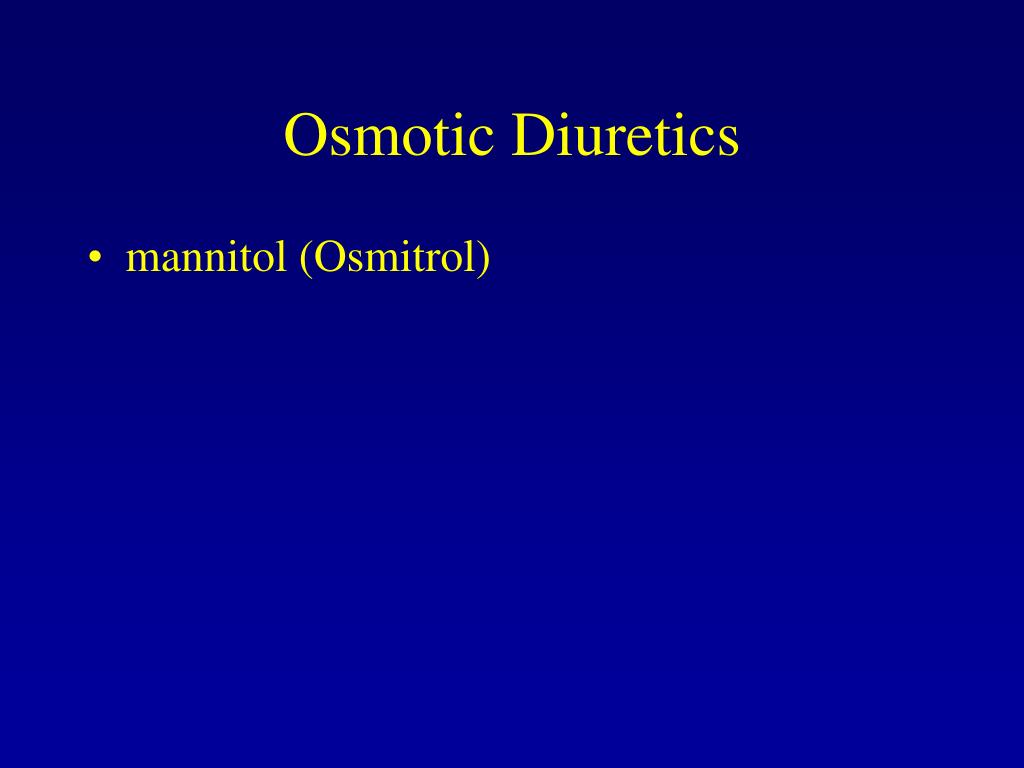 Osmotic Diuretics

• mannitol (Osmitrol)